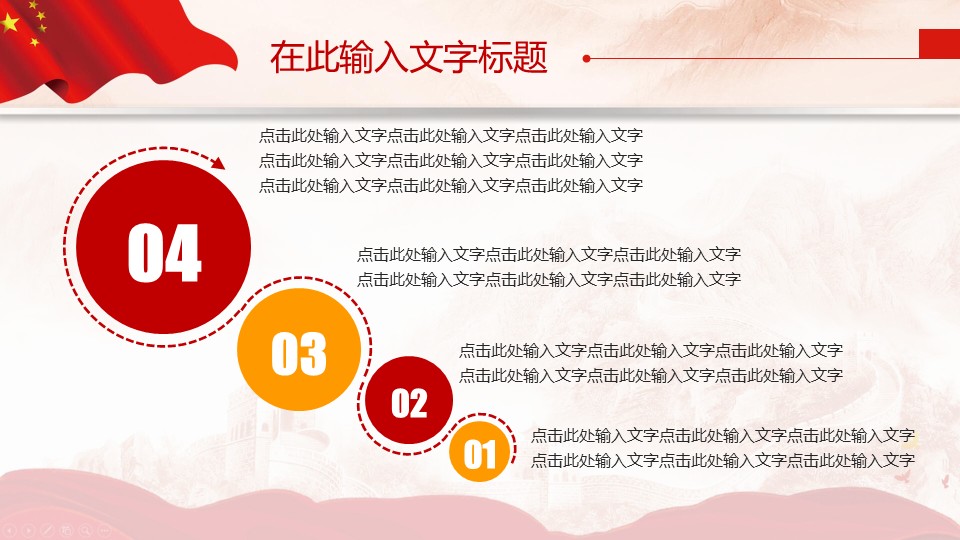 在此输入文字标题

点击此处输入文字点击此处输入文字点击此处输入文字
点击此处输入文字点击此处输入文字点击此处输入文字
点击此处输入文字点击此处输入文字点击此处输入文字

04

点击此处输入文字点击此处输入文字点击此处输入文字
点击此处输入文字点击此处输入文字点击此处输入文字

03

点击此处输入文字点击此处输入文字点击此处输入文字
点击此处输入文字点击此处输入文字点击此处输入文字

02

点击此处输入文字点击此处输入文字点击此处输入文字
点击此处输入文字点击此处输入文字点击此处输入文字

01